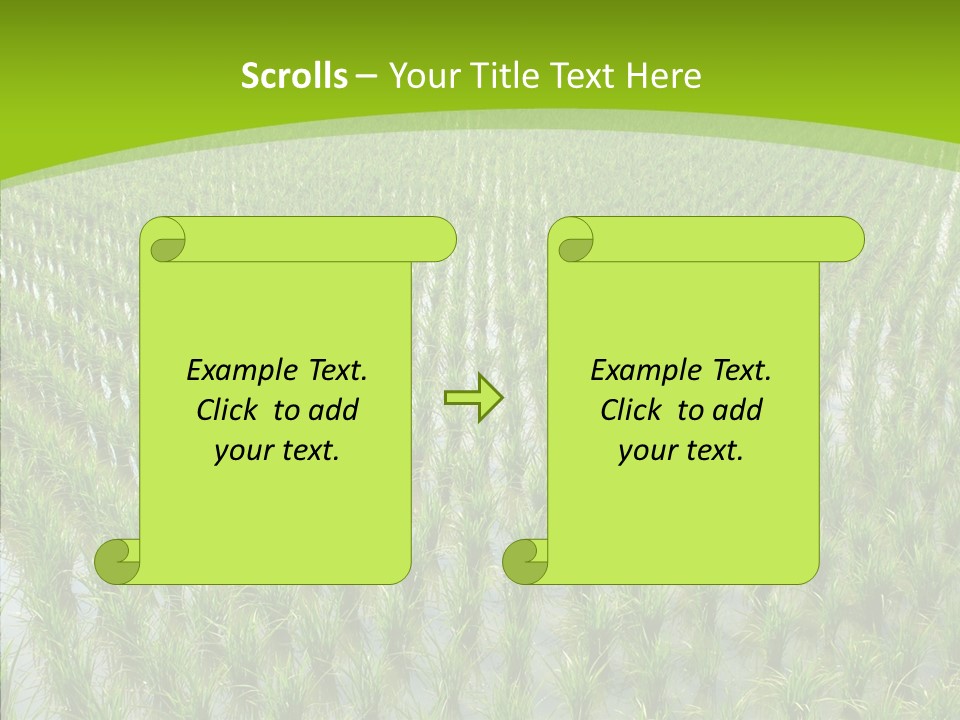 Scrolls – Your Title Text Here

Example Text. Click to add your text.

Example Text. Click to add your text.